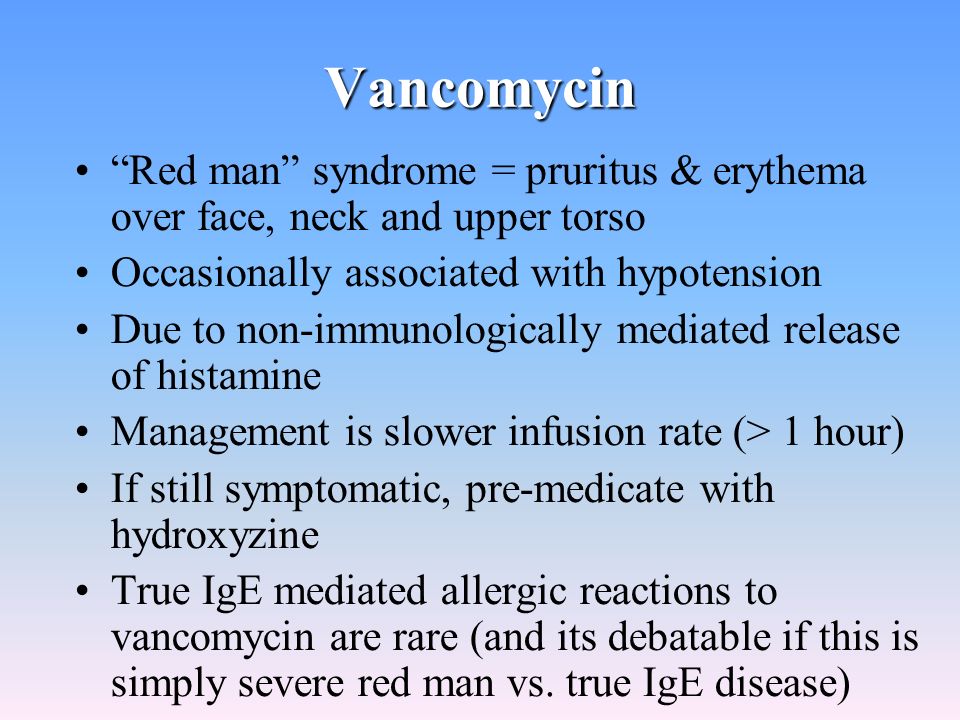 Vancomycin

• “Red man” syndrome = pruritus & erythema over face, neck and upper torso
• Occasionally associated with hypotension
• Due to non-immunologically mediated release of histamine
• Management is slower infusion rate (> 1 hour)
• If still symptomatic, pre-medicate with hydroxyzine
• True IgE mediated allergic reactions to vancomycin are rare (and its debatable if this is simply severe red man vs. true IgE disease)